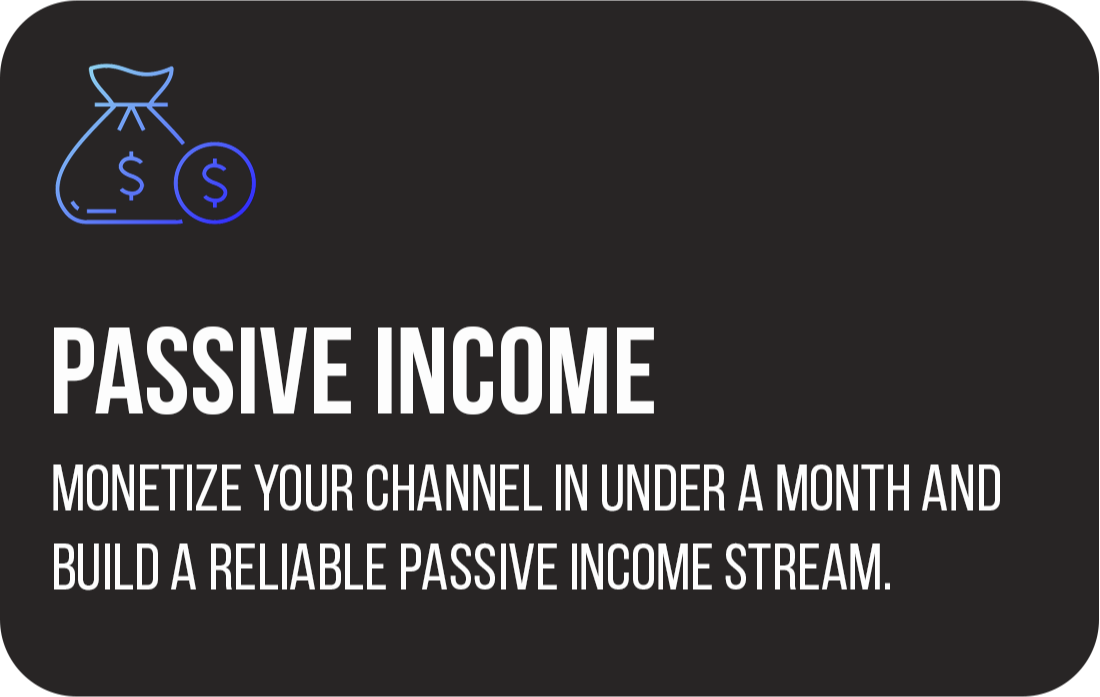 $ $

PASSIVE INCOME

MONETIZE YOUR CHANNEL IN UNDER A MONTH AND BUILD A RELIABLE PASSIVE INCOME STREAM.